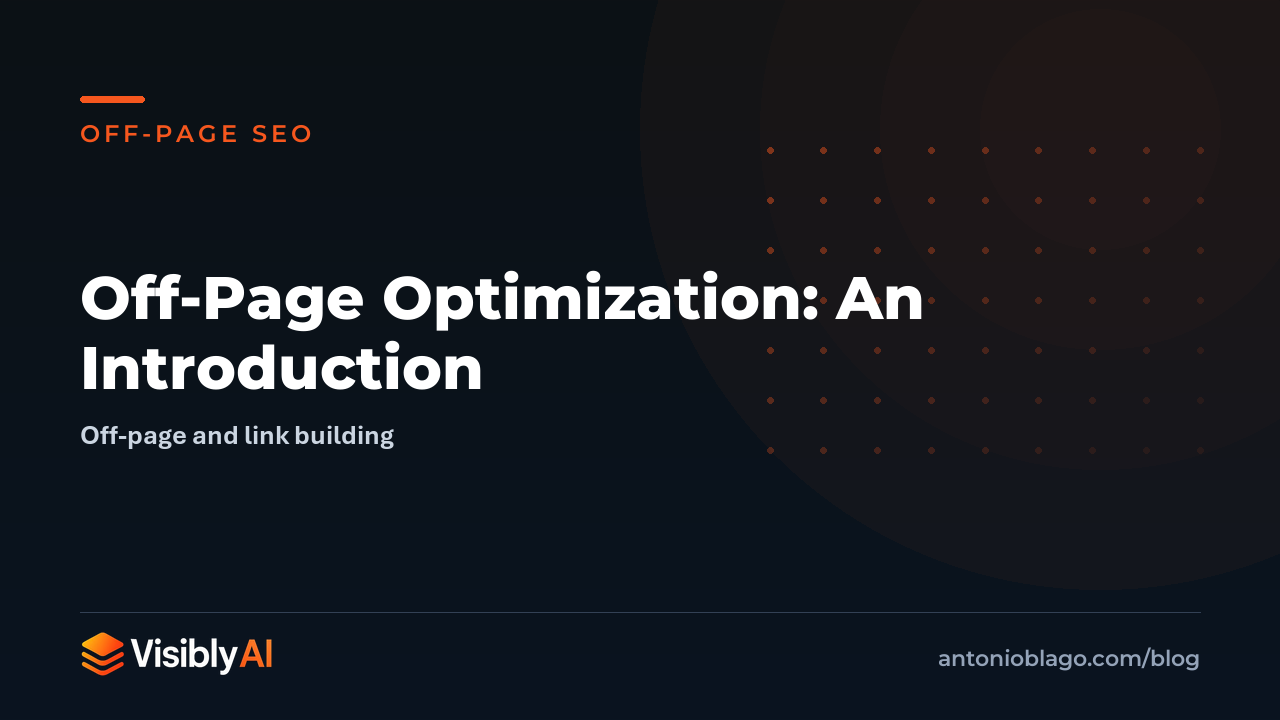 OFF-PAGE SEO

Off-Page Optimization: An Introduction

Off-page and link building

VisiblyAI

antonioblago.com/blog